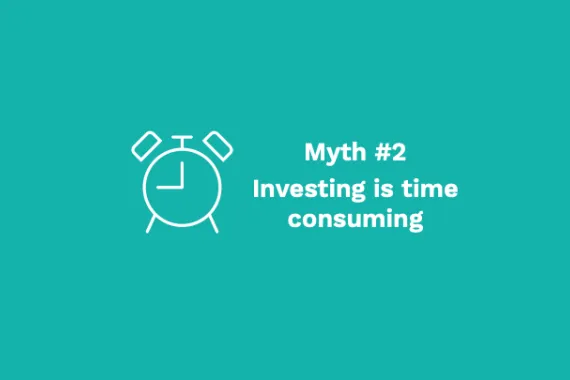 Myth #2

Investing is time consuming